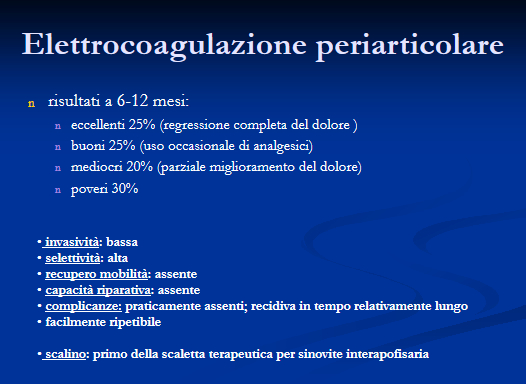 Elettrocoagulazione periarticolare

n risultati a 6-12 mesi:

n eccellenti 25% (regressione completa del dolore )

n buoni 25% (uso occasionale di analgesici)

n mediocri 20% (parziale miglioramento del dolore)

n poveri 30%

• invasività: bassa
• selettività: alta
• recupero mobilità: assente
• capacità riparativa: assente
• complicanze: praticamente assenti; recidiva in tempo relativamente lungo
• facilmente ripetibile

• scalino: primo della scaletta terapeutica per sinovite interapofisaria